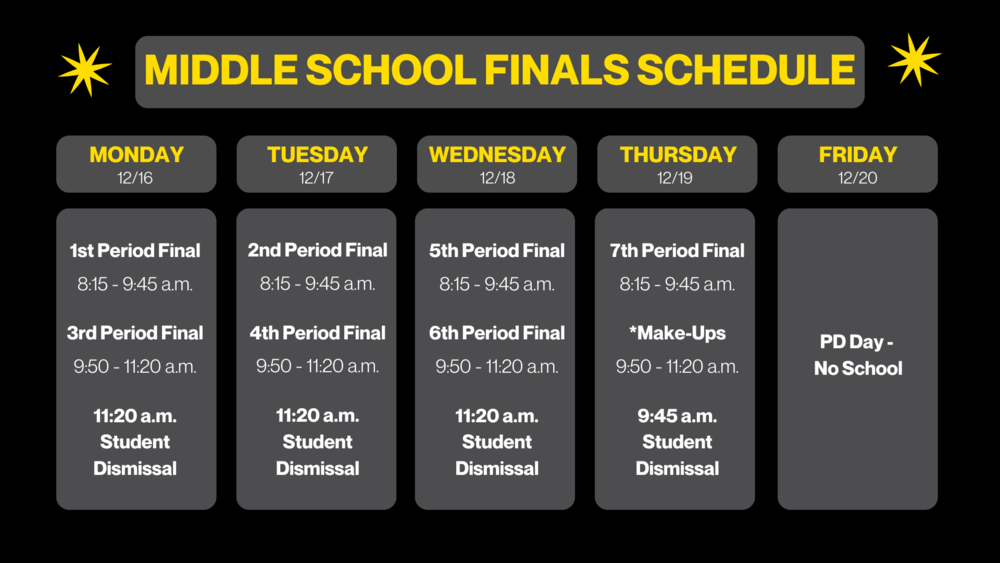 MIDDLE SCHOOL FINALS SCHEDULE

MONDAY
12/16

1st Period Final
8:15 - 9:45 a.m.
3rd Period Final
9:50 - 11:20 a.m.
11:20 a.m. Student Dismissal

TUESDAY
12/17

2nd Period Final
8:15 - 9:45 a.m.
4th Period Final
9:50 - 11:20 a.m.
11:20 a.m. Student Dismissal

WEDNESDAY
12/18

5th Period Final
8:15 - 9:45 a.m.
6th Period Final
9:50 - 11:20 a.m.
11:20 a.m. Student Dismissal

THURSDAY
12/19

7th Period Final
8:15 - 9:45 a.m.
*Make-Ups
9:50 - 11:20 a.m.
9:45 a.m. Student Dismissal

FRIDAY
12/20

PD Day - No School